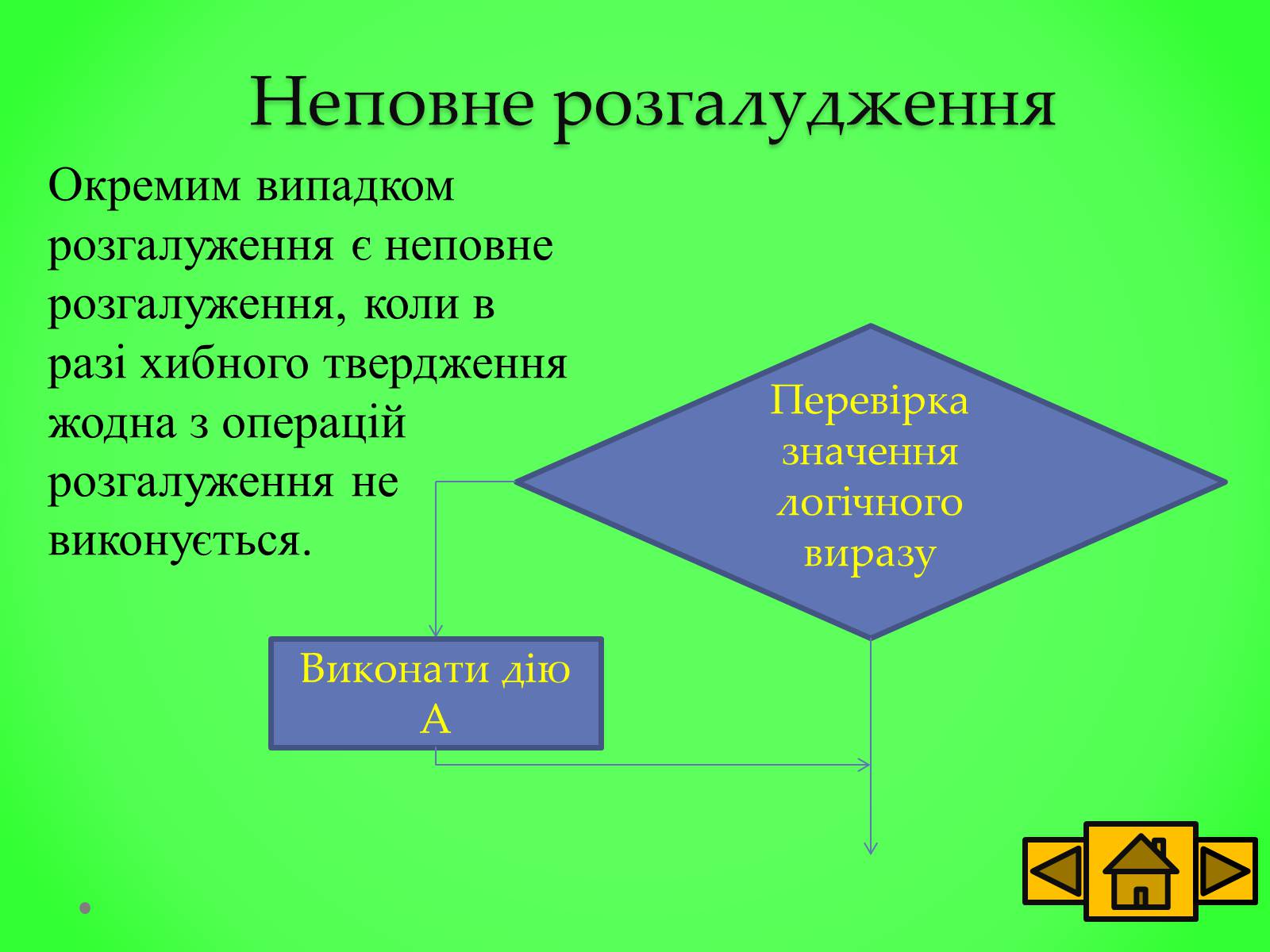 Неповне розгалудження

Окремим випадком розгалуження є неповне розгалуження, коли в разі хибного твердження жодна з операцій розгалуження не виконується.

Перевірка значення логічного виразу

Виконати дію А